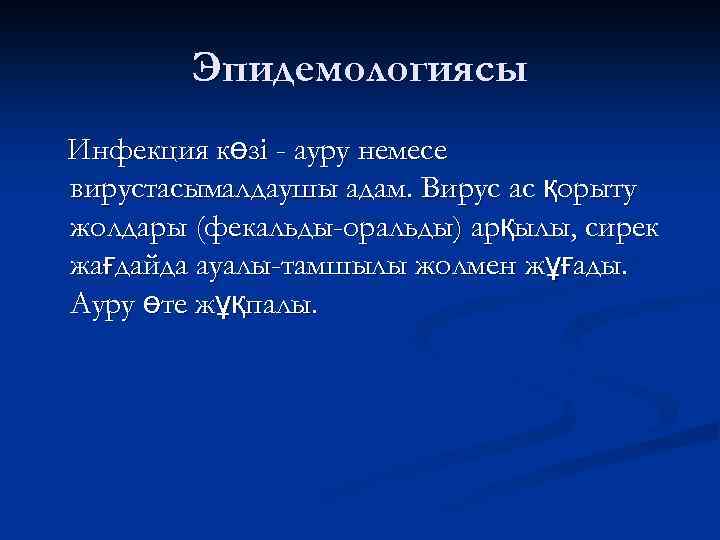 Эпидемологиясы

Инфекция көзі - ауру немесе вирустасымалдаушы адам. Вирус ас қорыту жолдары (фекальды-оральды) арқылы, сирек жағдайда ауалы-тамшылы жолмен жұғады. Ауру өте жұқпалы.